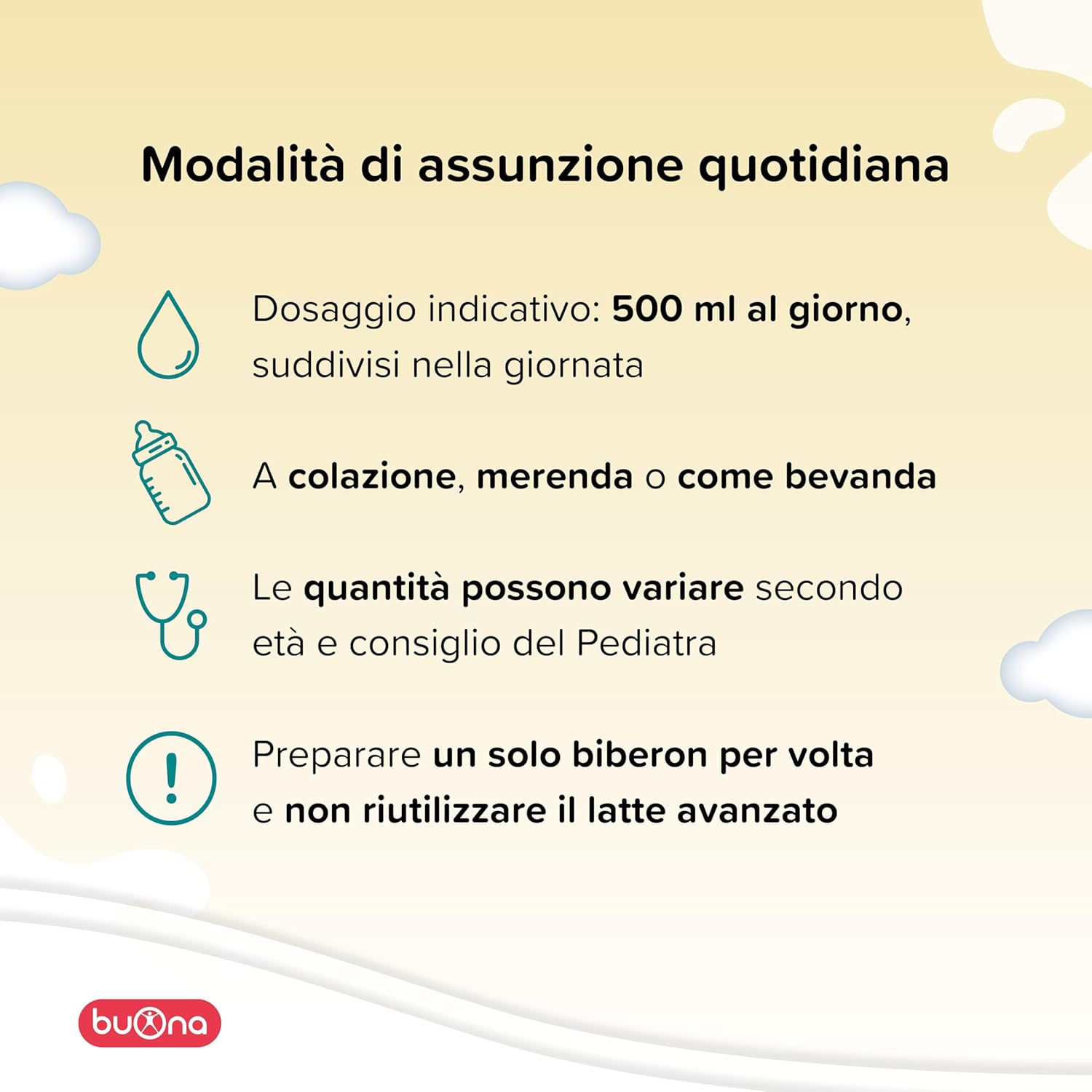 Modalità di assunzione quotidiana

Dosaggio indicativo: 500 ml al giorno, suddivisi nella giornata

A colazione, merenda o come bevanda

Le quantità possono variare secondo età e consiglio del Pediatra

Preparare un solo biberon per volta e non riutilizzare il latte avanzato

buona